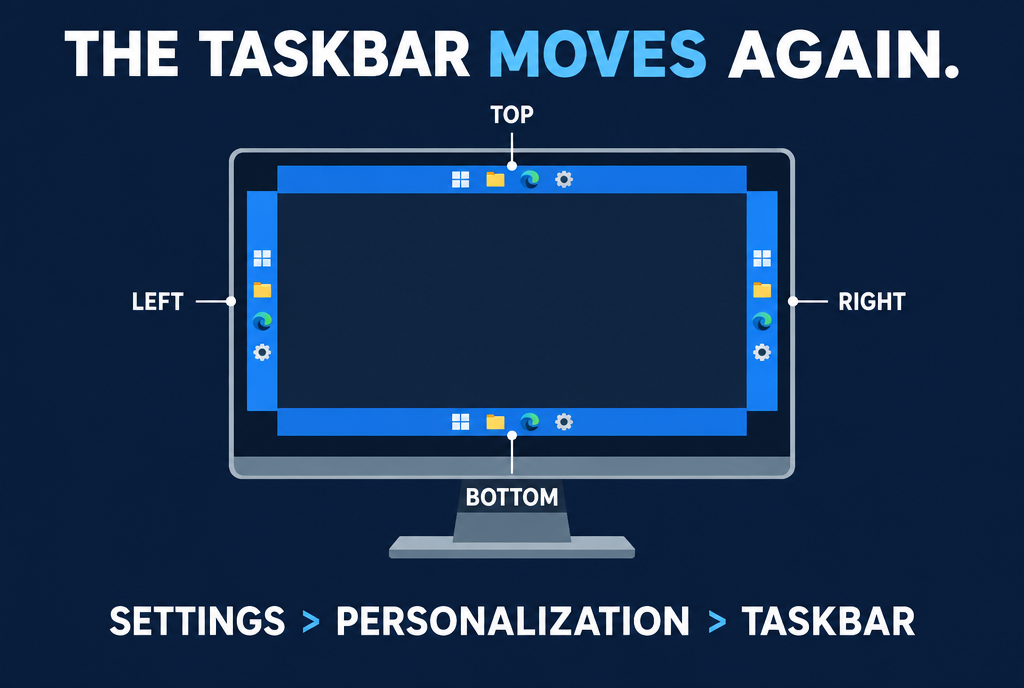 THE TASKBAR MOVES AGAIN.

TOP

LEFT

RIGHT

BOTTOM

SETTINGS > PERSONALIZATION > TASKBAR